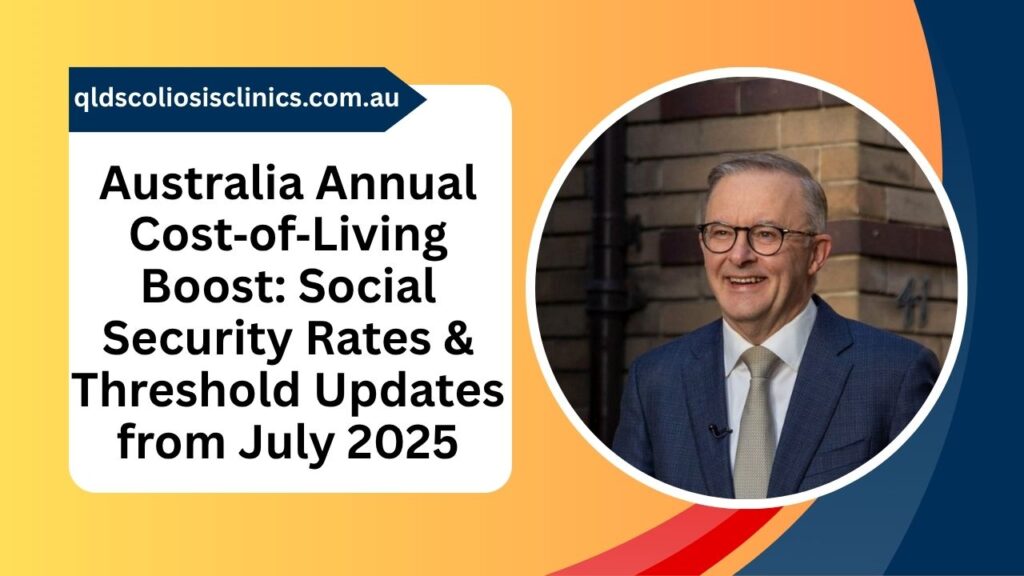 qldscoliosisclinics.com.au

Australia Annual Cost-of-Living Boost: Social Security Rates & Threshold Updates from July 2025

41